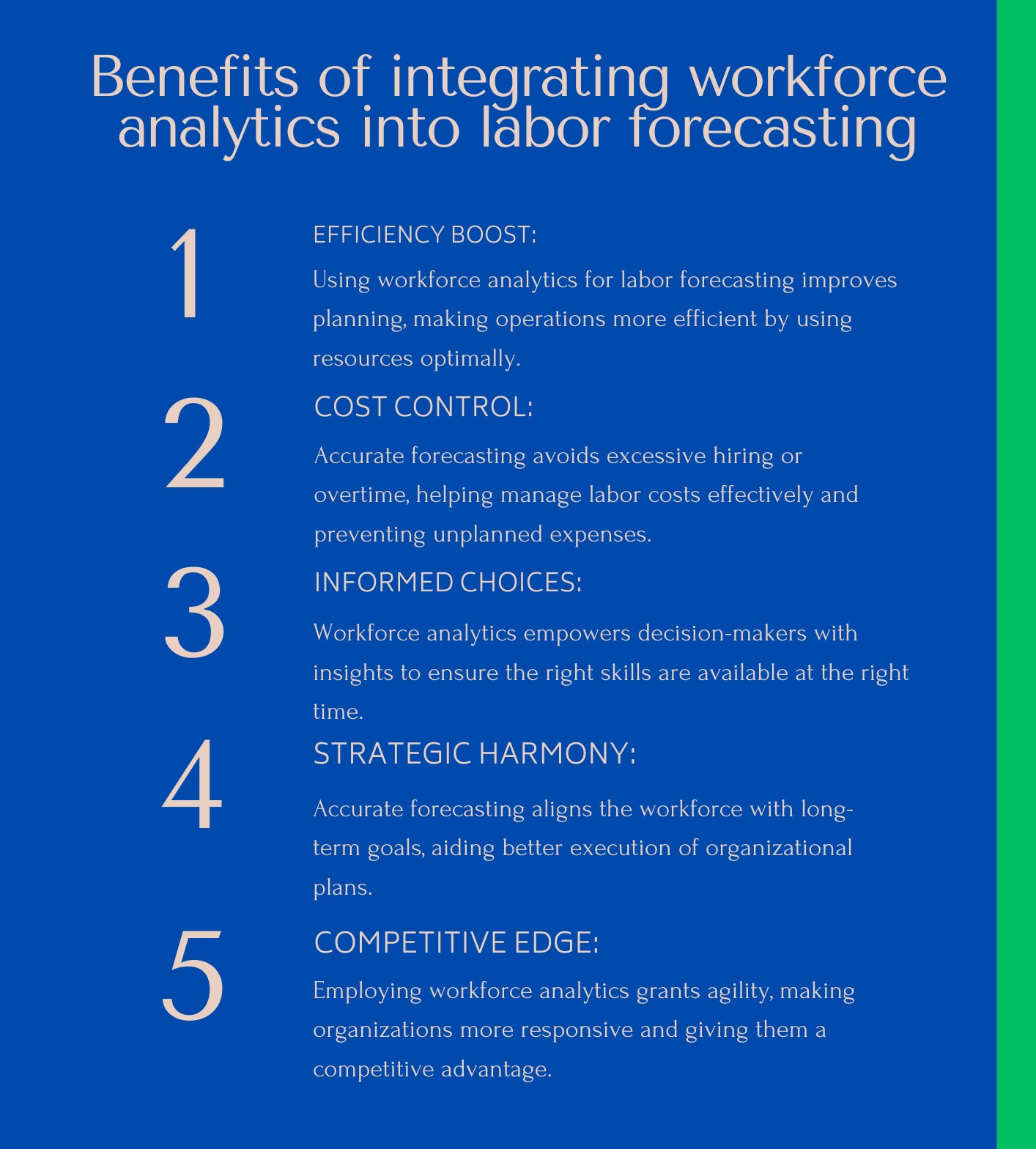 Benefits of integrating workforce analytics into labor forecasting

1

EFFICIENCY BOOST:

Using workforce analytics for labor forecasting improves planning, making operations more efficient by using resources optimally.

2

COST CONTROL:

Accurate forecasting avoids excessive hiring or overtime, helping manage labor costs effectively and preventing unplanned expenses.

3

INFORMED CHOICES:

Workforce analytics empowers decision-makers with insights to ensure the right skills are available at the right time.

4

STRATEGIC HARMONY:

Accurate forecasting aligns the workforce with long-term goals, aiding better execution of organizational plans.

5

COMPETITIVE EDGE:

Employing workforce analytics grants agility, making organizations more responsive and giving them a competitive advantage.